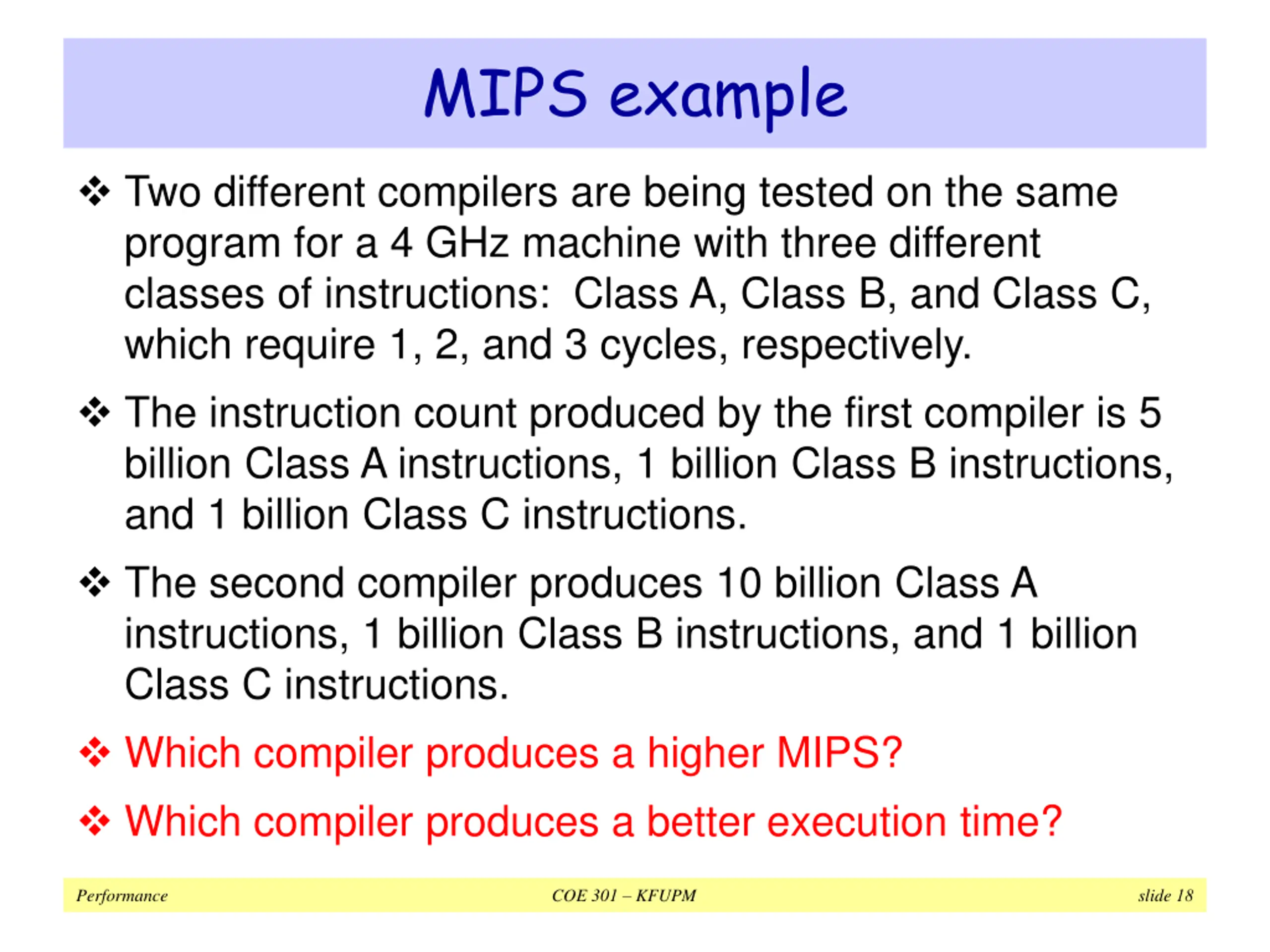 MIPS example

❖ Two different compilers are being tested on the same program for a 4 GHz machine with three different classes of instructions: Class A, Class B, and Class C, which require 1, 2, and 3 cycles, respectively.

❖ The instruction count produced by the first compiler is 5 billion Class A instructions, 1 billion Class B instructions, and 1 billion Class C instructions.

❖ The second compiler produces 10 billion Class A instructions, 1 billion Class B instructions, and 1 billion Class C instructions.

❖ Which compiler produces a higher MIPS?

❖ Which compiler produces a better execution time?

Performance COE 301 – KFUPM slide 18